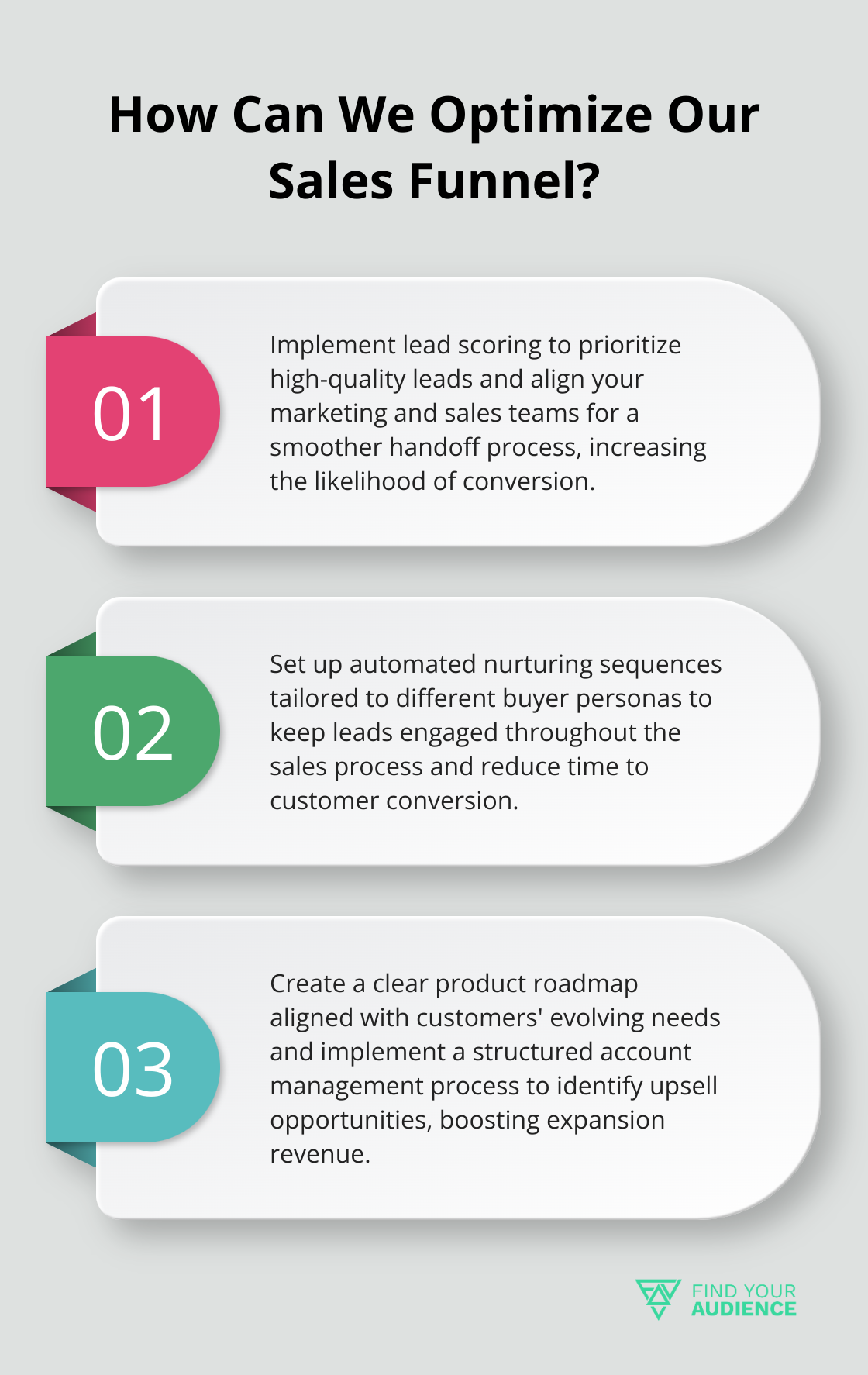 How Can We Optimize Our Sales Funnel?

01

Implement lead scoring to prioritize high-quality leads and align your marketing and sales teams for a smoother handoff process, increasing the likelihood of conversion.

02

Set up automated nurturing sequences tailored to different buyer personas to keep leads engaged throughout the sales process and reduce time to customer conversion.

03

Create a clear product roadmap aligned with customers' evolving needs and implement a structured account management process to identify upsell opportunities, boosting expansion revenue.

FIND YOUR AUDIENCE